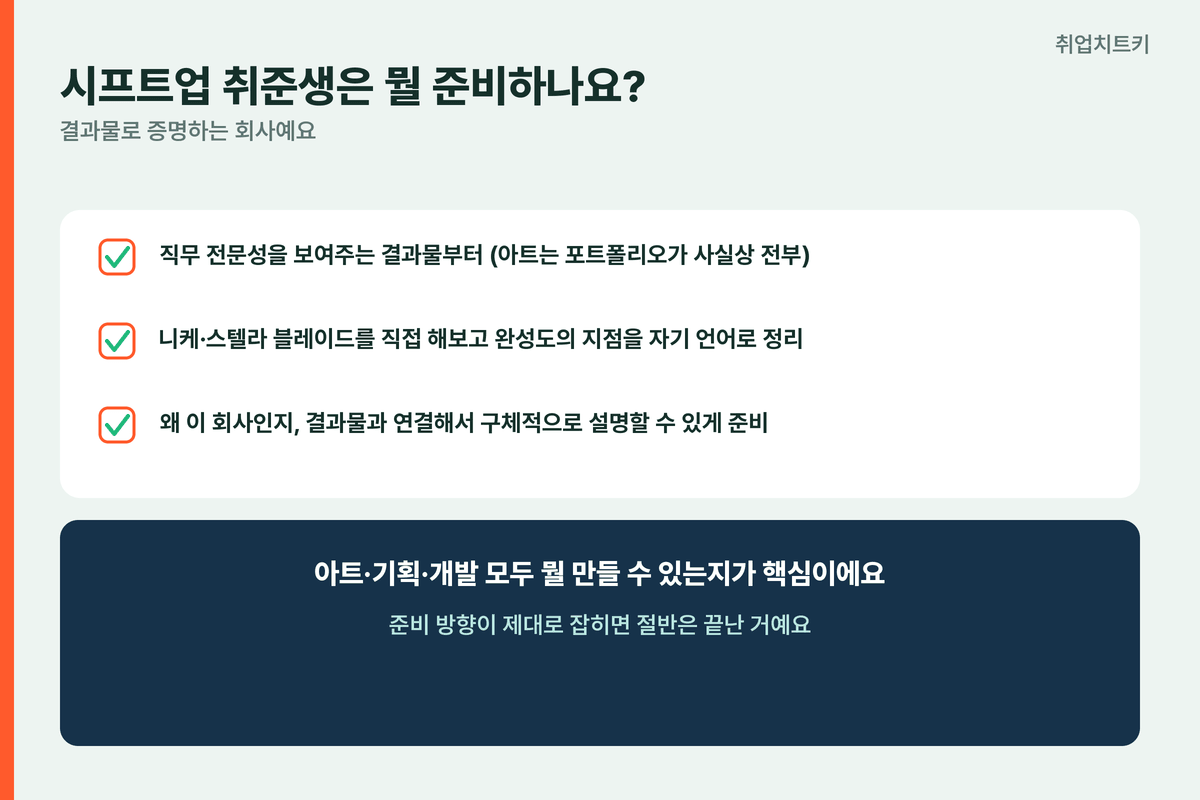 취업치트키

시프트업 취준생은 뭘 준비하나요?

결과물로 증명하는 회사예요

직무 전문성을 보여주는 결과물부터 (아트는 포트폴리오가 사실상 전부)

니케·스텔라 블레이드를 직접 해보고 완성도의 지점을 자기 언어로 정리

왜 이 회사인지, 결과물과 연결해서 구체적으로 설명할 수 있게 준비

아트·기획·개발 모두 뭘 만들 수 있는지가 핵심이에요

준비 방향이 제대로 잡히면 절반은 끝난 거예요